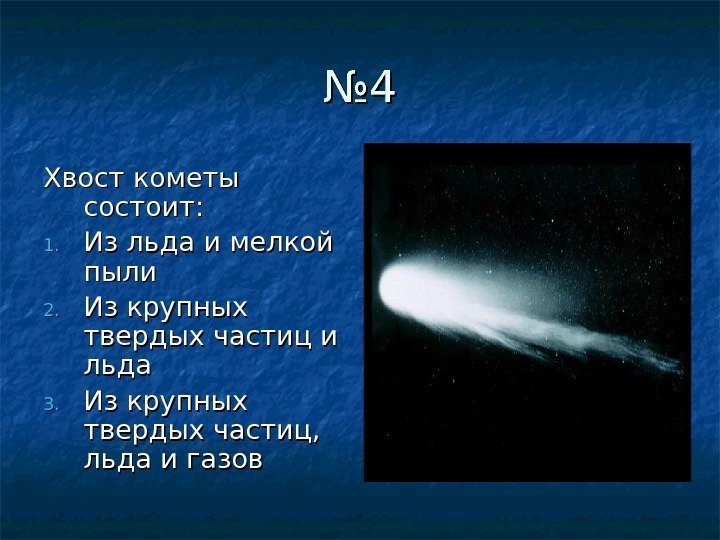 №4

Хвост кометы состоит:

1. Из льда и мелкой пыли
2. Из крупных твердых частиц и льда
3. Из крупных твердых частиц, льда и газов